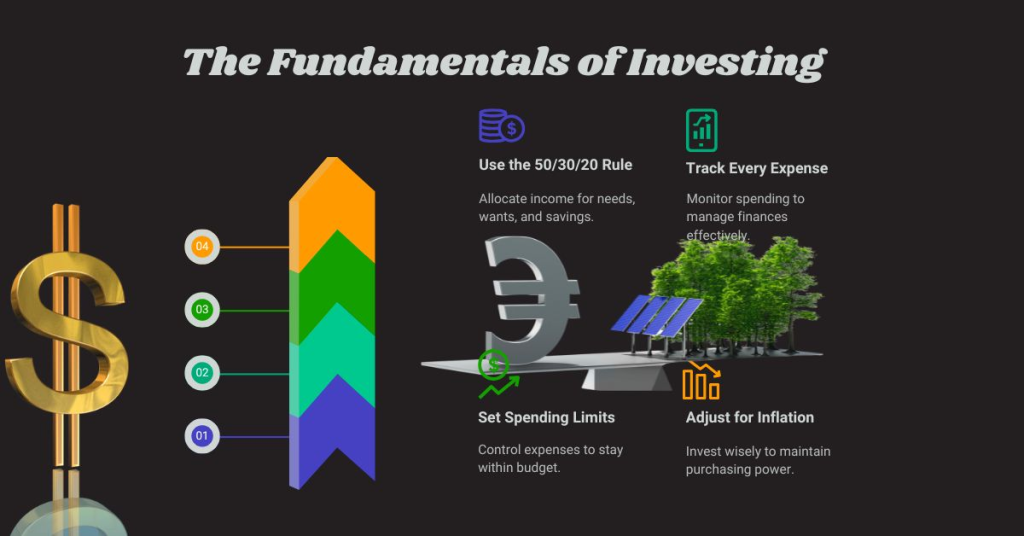 The Fundamentals of Investing

04

03

02

01

Use the 50/30/20 Rule

Allocate income for needs, wants, and savings.

Track Every Expense

Monitor spending to manage finances effectively.

Set Spending Limits

Control expenses to stay within budget.

Adjust for Inflation

Invest wisely to maintain purchasing power.